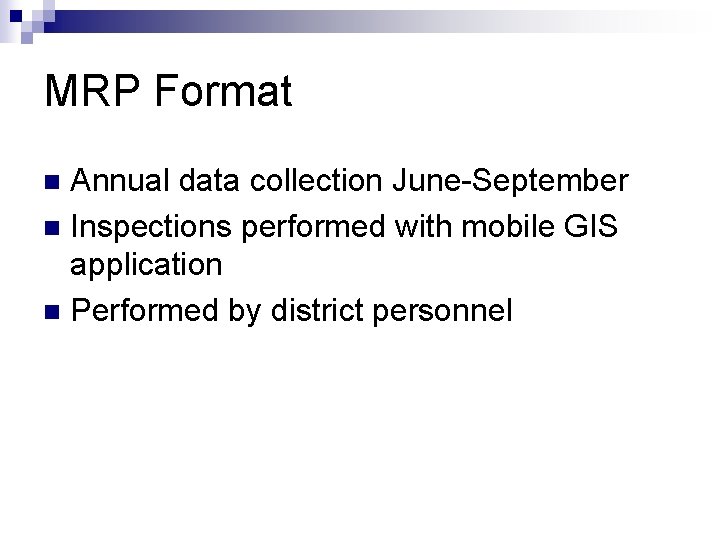 MRP Format

- Annual data collection June-September
- Inspections performed with mobile GIS application
- Performed by district personnel